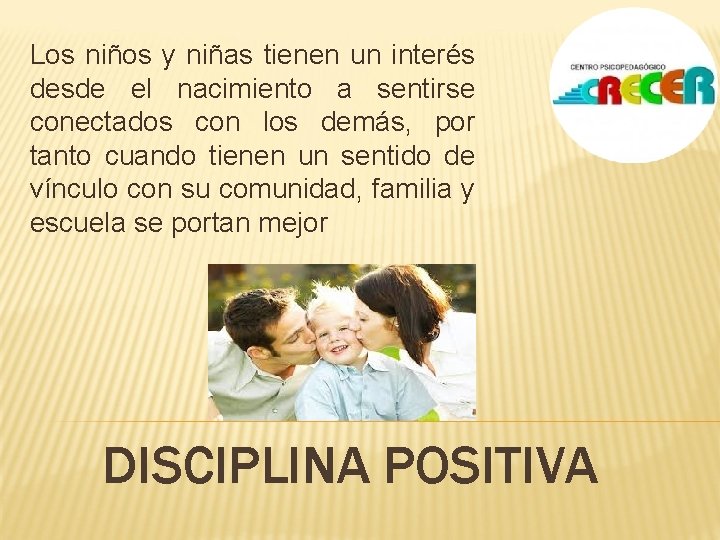 Los niños y niñas tienen un interés desde el nacimiento a sentirse conectados con los demás, por tanto cuando tienen un sentido de vínculo con su comunidad, familia y escuela se portan mejor

CENTRO PSICOPEDAGÓGICO
CRECER

DISCIPLINA POSITIVA